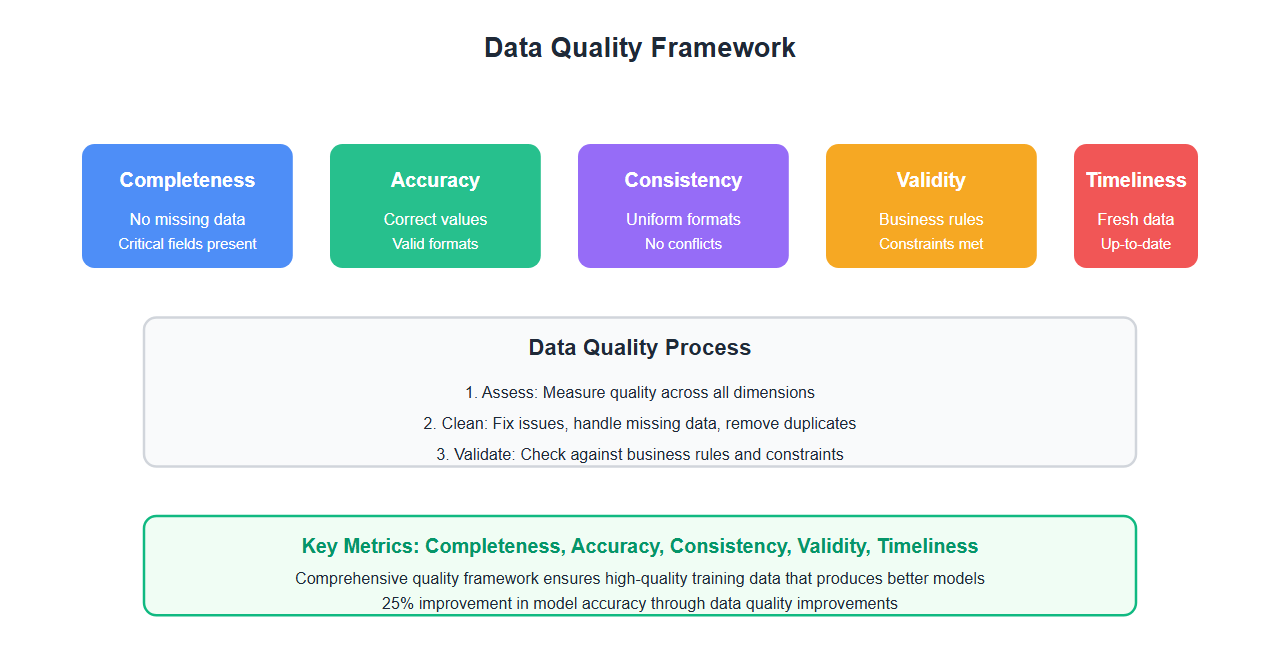 Data Quality Framework

Completeness
No missing data
Critical fields present

Accuracy
Correct values
Valid formats

Consistency
Uniform formats
No conflicts

Validity
Business rules
Constraints met

Timeliness
Fresh data
Up-to-date

Data Quality Process

1. Assess: Measure quality across all dimensions

2. Clean: Fix issues, handle missing data, remove duplicates

3. Validate: Check against business rules and constraints

Key Metrics: Completeness, Accuracy, Consistency, Validity, Timeliness

Comprehensive quality framework ensures high-quality training data that produces better models

25% improvement in model accuracy through data quality improvements